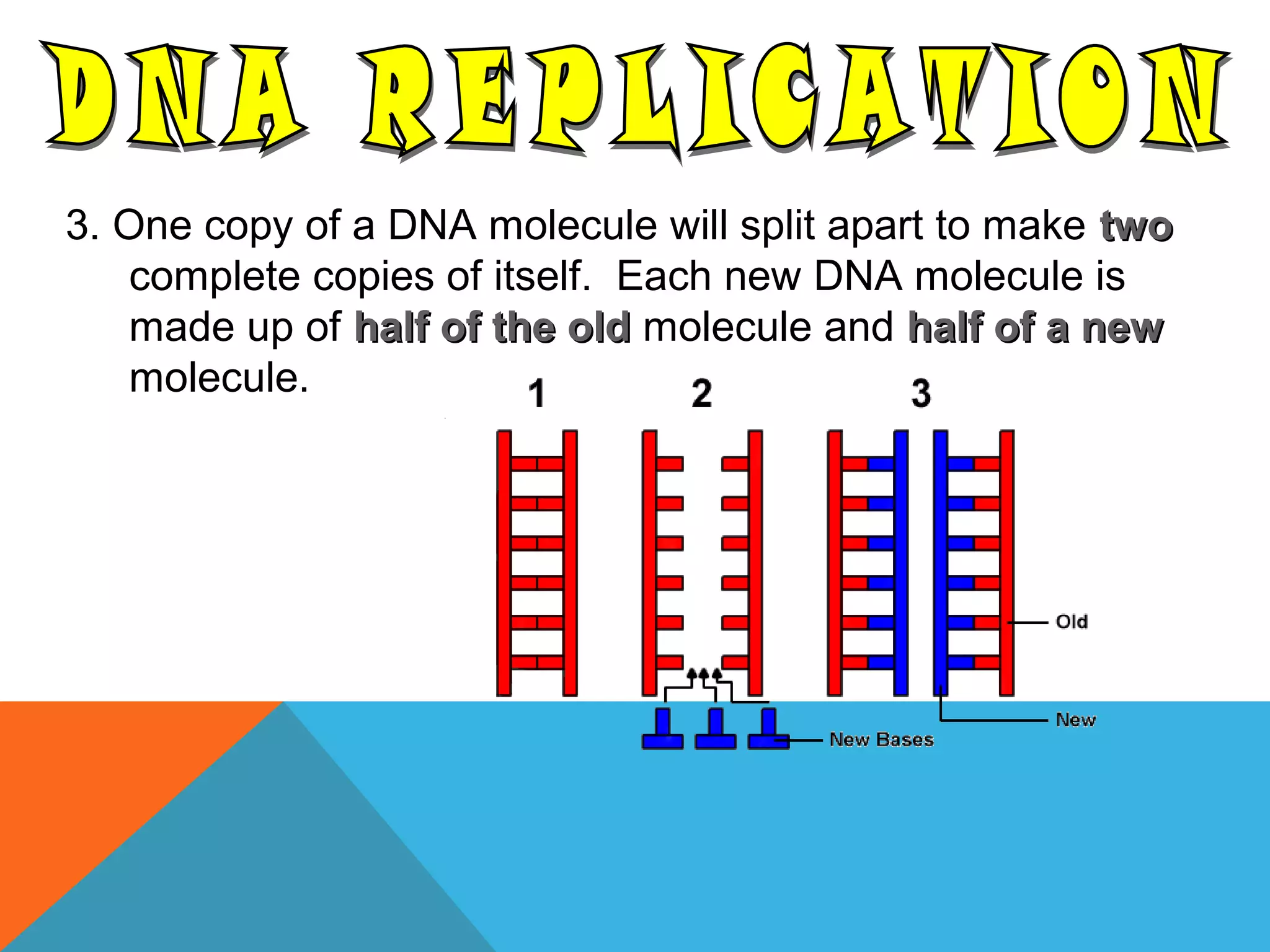 DNA REPLICATION

3. One copy of a DNA molecule will split apart to make two complete copies of itself. Each new DNA molecule is made up of half of the old molecule and half of a new molecule.

1

2

3

Old

New

New Bases